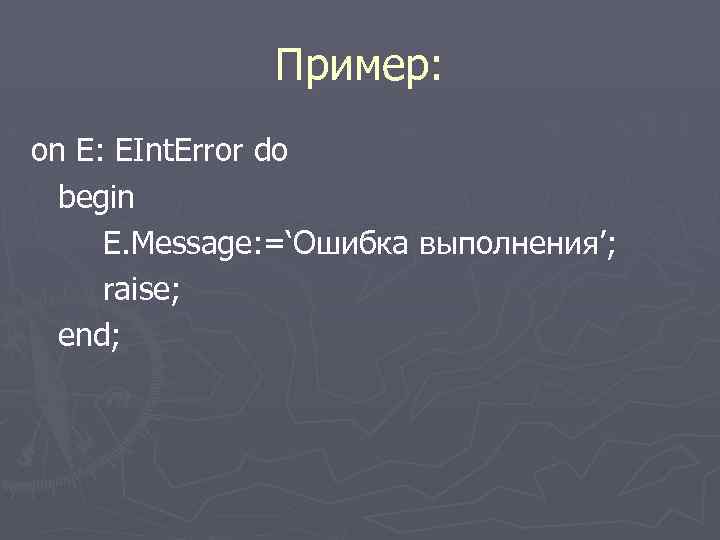 Пример:

on E: EIntError do
begin
E.Message:=‘Ошибка выполнения’;
raise;
end;